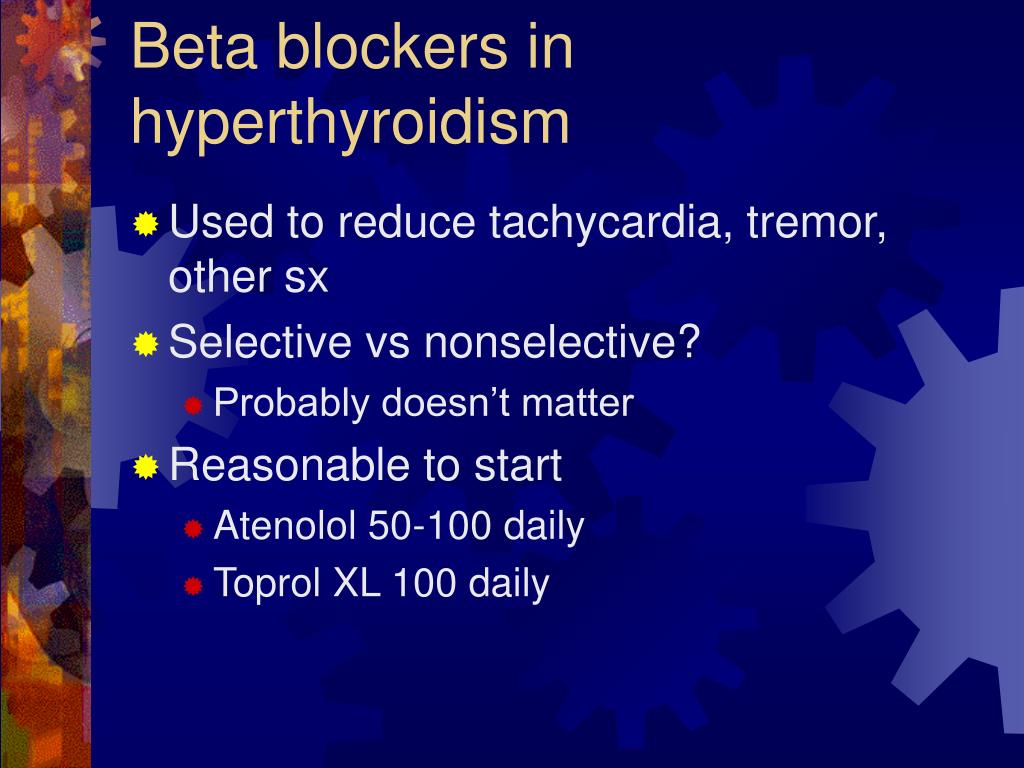 Beta blockers in hyperthyroidism

Used to reduce tachycardia, tremor, other sx

Selective vs nonselective?

Probably doesn’t matter

Reasonable to start

Atenolol 50-100 daily

Toprol XL 100 daily